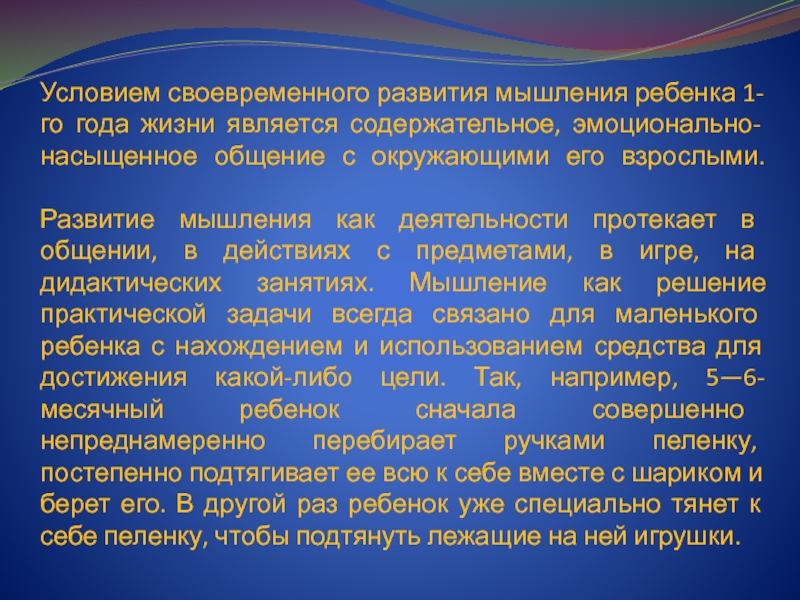 Условием своевременного развития мышления ребенка 1-го года жизни является содержательное, эмоционально-насыщенное общение с окружающими его взрослыми.

Развитие мышления как деятельности протекает в общении, в действиях с предметами, в игре, на дидактических занятиях. Мышление как решение практической задачи всегда связано для маленького ребенка с нахождением и использованием средства для достижения какой-либо цели. Так, например, 5—6-месячный ребенок сначала совершенно непреднамеренно перебирает ручками пеленку, постепенно подтягивает ее всю к себе вместе с шариком и берет его. В другой раз ребенок уже специально тянет к себе пеленку, чтобы подтянуть лежащие на ней игрушки.